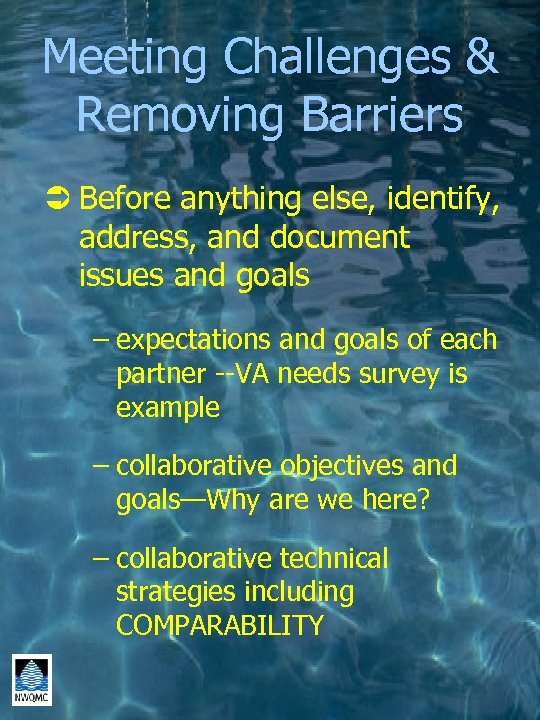 Meeting Challenges & Removing Barriers

➲ Before anything else, identify, address, and document issues and goals

– expectations and goals of each partner --VA needs survey is example

– collaborative objectives and goals—Why are we here?

– collaborative technical strategies including COMPARABILITY

NWQMC